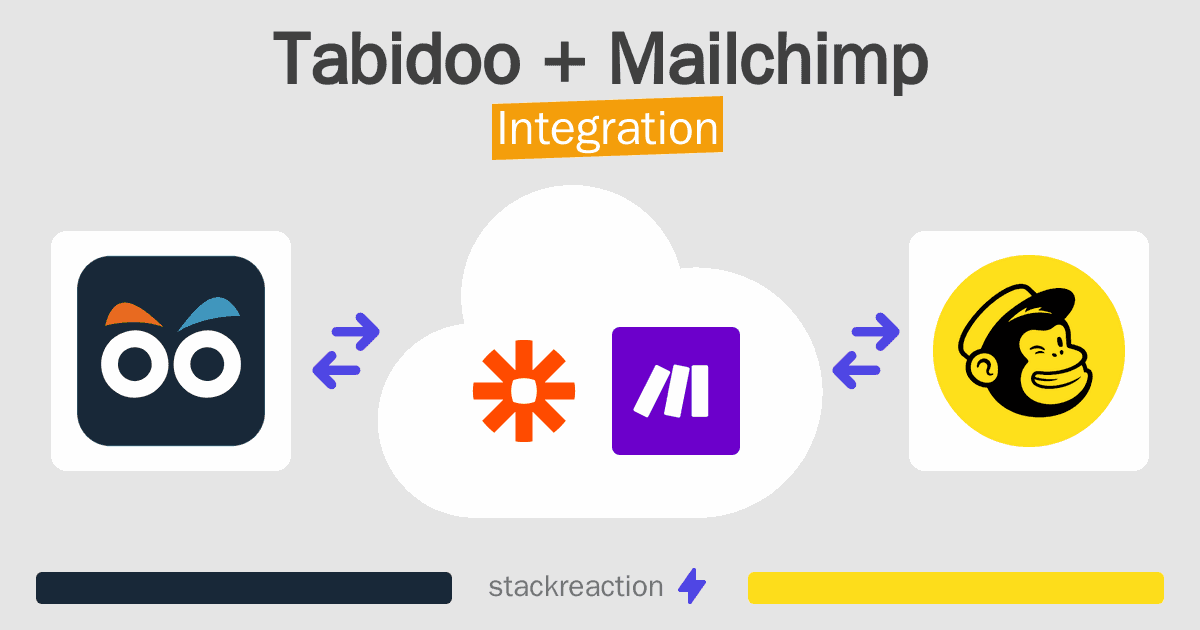 Tabidoo + Mailchimp
Integration

stackreaction